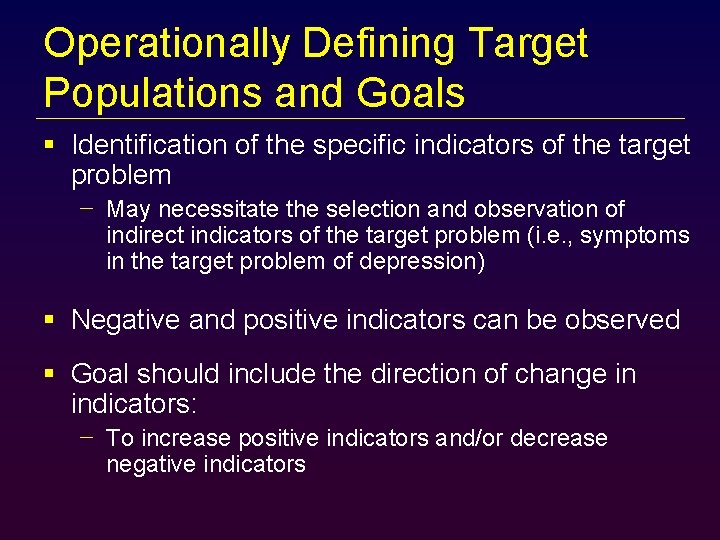 Operationally Defining Target Populations and Goals

▪ Identification of the specific indicators of the target problem

– May necessitate the selection and observation of indirect indicators of the target problem (i.e., symptoms in the target problem of depression)

▪ Negative and positive indicators can be observed

▪ Goal should include the direction of change in indicators:

– To increase positive indicators and/or decrease negative indicators